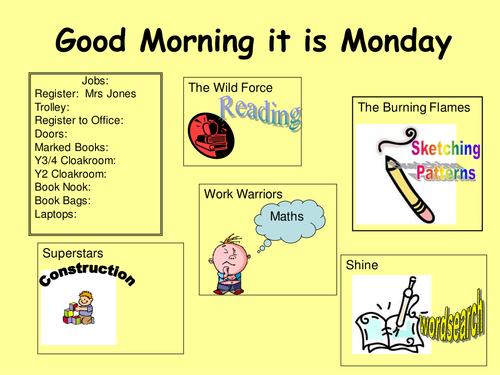 Good Morning it is Monday

Jobs:
Register: Mrs Jones
Trolley:
Register to Office:
Doors:
Marked Books:
Y3/4 Cloakroom:
Y2 Cloakroom:
Book Nook:
Book Bags:
Laptops:

The Wild Force
Reading

The Burning Flames
Sketching Patterns

Work Warriors
Maths

Superstars
Construction

Shine
wordsearch